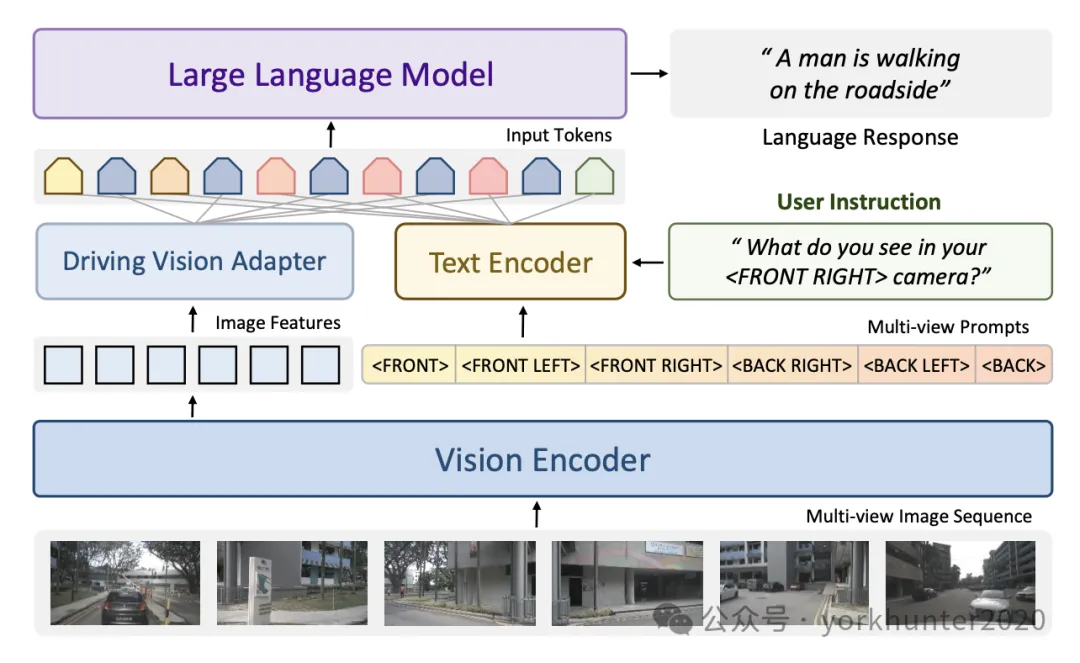 Large Language Model

" A man is walking on the roadside"

Language Response

Input Tokens

User Instruction

Driving Vision Adapter

Text Encoder

" What do you see in your <FRONT RIGHT> camera?"

Image Features

Multi-view Prompts

<FRONT> <FRONT LEFT> <FRONT RIGHT> <BACK RIGHT> <BACK LEFT> <BACK>

Vision Encoder

Multi-view Image Sequence

公众号 · yorkhunter2020